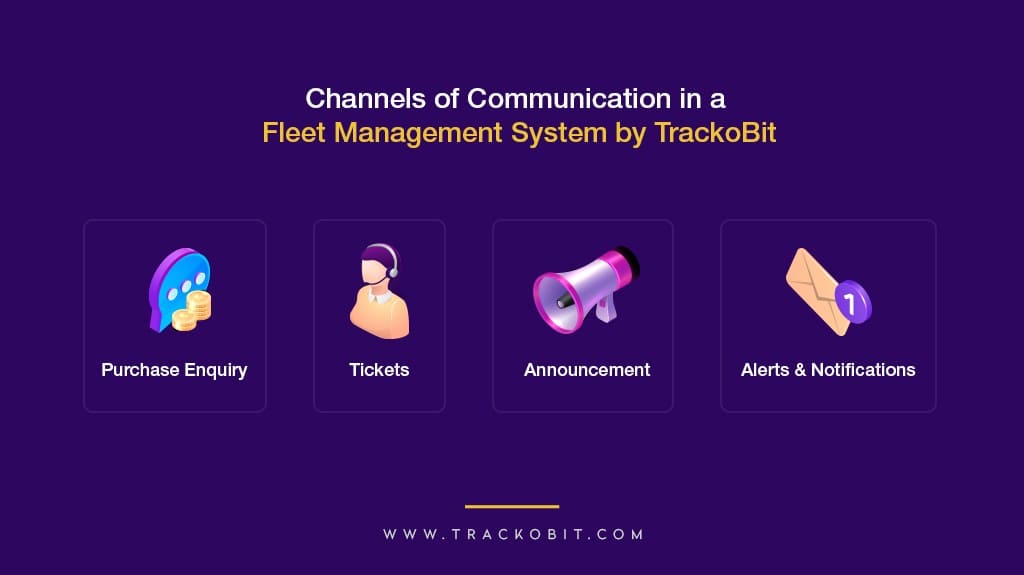 Channels of Communication in a
Fleet Management System by TrackoBit

Purchase Enquiry

Tickets

Announcement

1

Alerts & Notifications

WWW.TRACKOBIT.COM